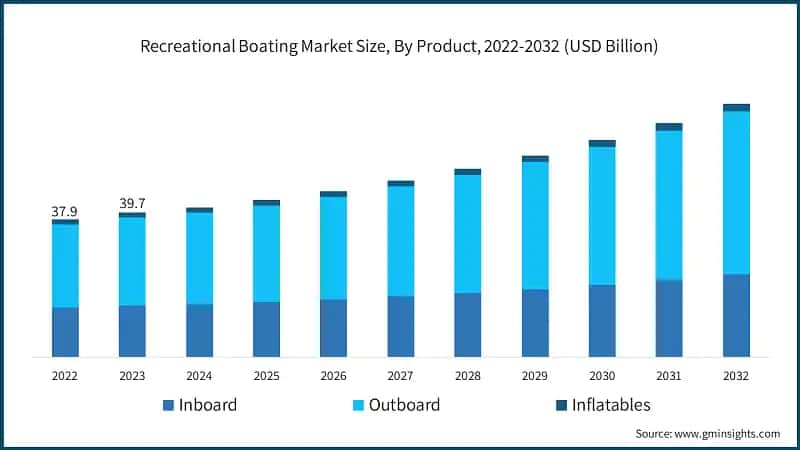 Recreational Boating Market Size, By Product, 2022-2032 (USD Billion)

37.9
39.7

2022 2023 2024 2025 2026 2027 2028 2029 2030 2031 2032

Inboard Outboard Inflatables

Source: www.gminsights.com